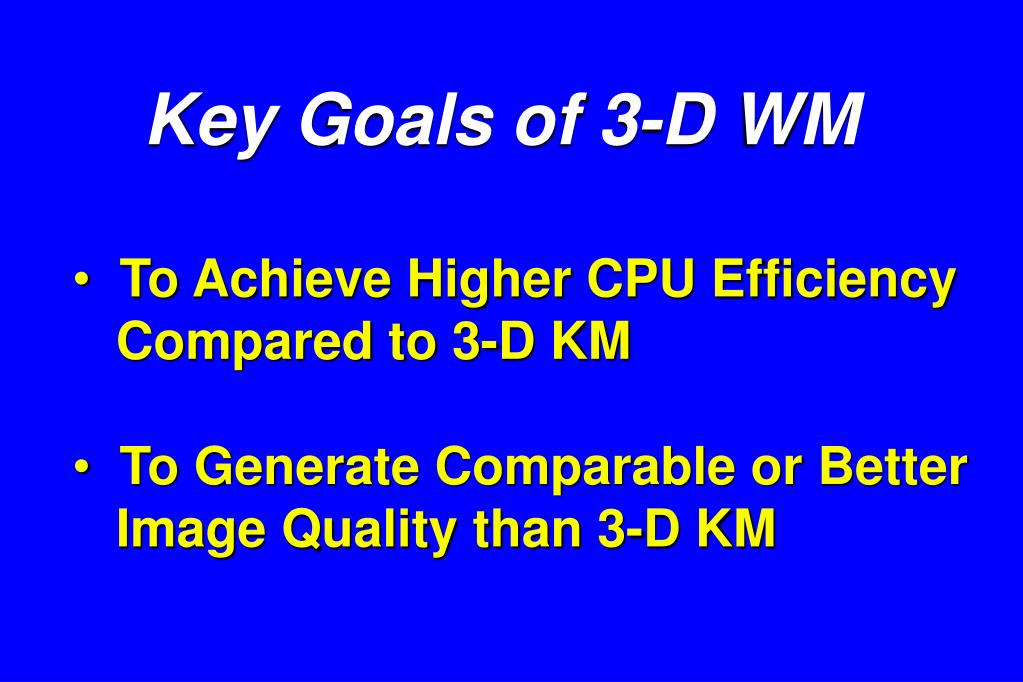 Key Goals of 3-D WM

• To Achieve Higher CPU Efficiency Compared to 3-D KM

• To Generate Comparable or Better Image Quality than 3-D KM